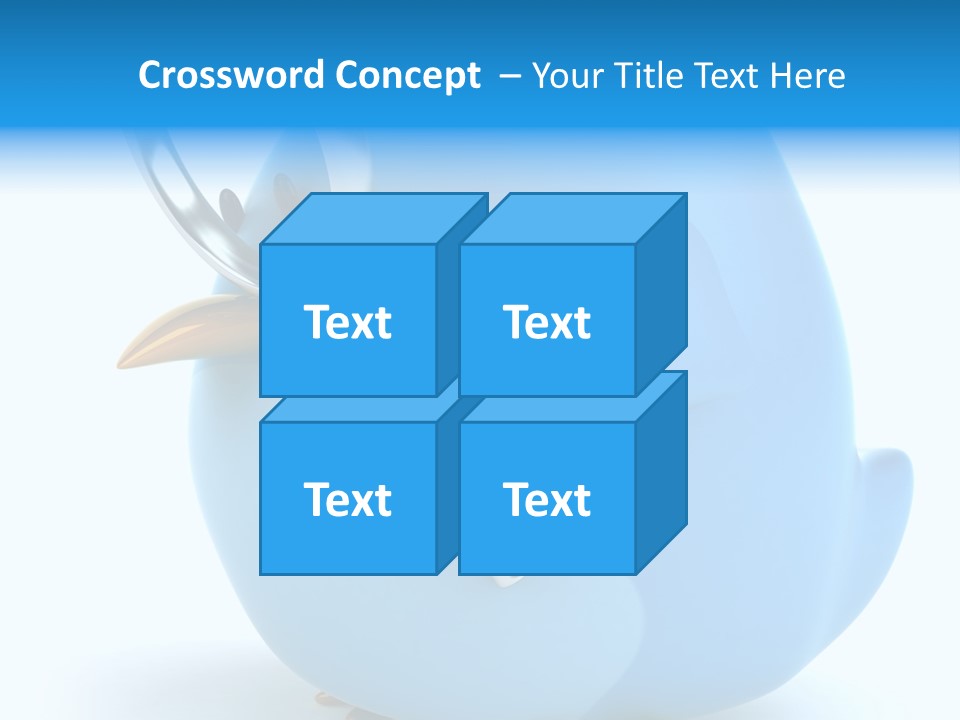 Crossword Concept – Your Title Text Here

Text

Text

Text

Text